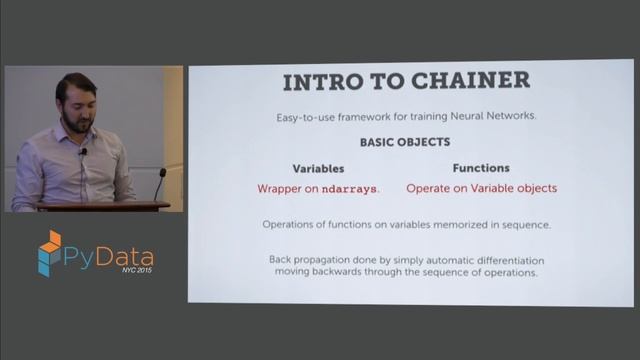 PyData
NYC 2015

INTRO TO CHAINER

Easy-to-use framework for training Neural Networks.

BASIC OBJECTS

Variables
Wrapper on ndarrays.

Functions
Operate on Variable objects

Operations of functions on variables memorized in sequence.

Back propagation done by simply automatic differentiation moving backwards through the sequence of operations.